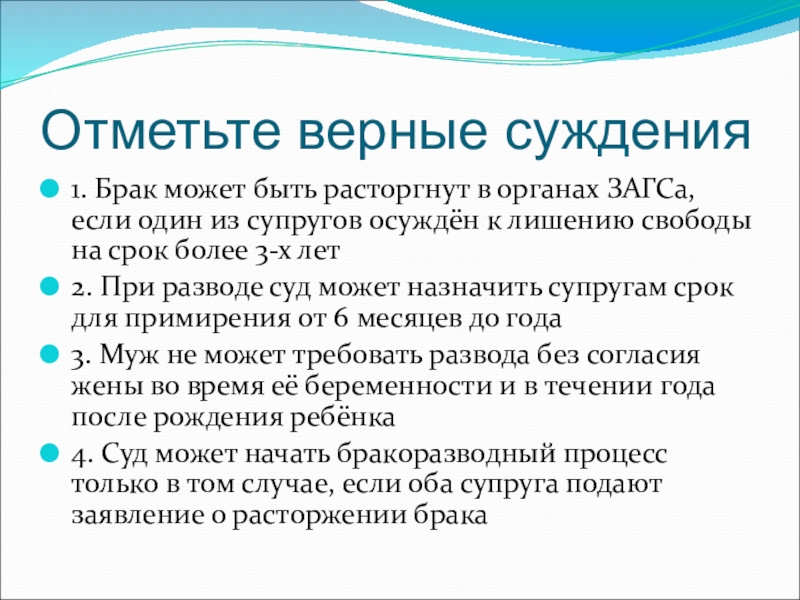 Отметьте верные суждения

1. Брак может быть расторгнут в органах ЗАГСа, если один из супругов осуждён к лишению свободы на срок более 3-х лет

2. При разводе суд может назначить супругам срок для примирения от 6 месяцев до года

3. Муж не может требовать развода без согласия жены во время её беременности и в течении года после рождения ребёнка

4. Суд может начать бракоразводный процесс только в том случае, если оба супруга подают заявление о расторжении брака